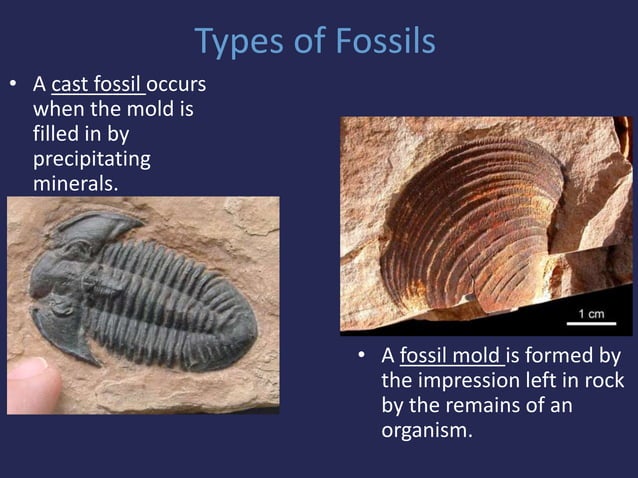 Types of Fossils

• A cast fossil occurs when the mold is filled in by precipitating minerals.

1 cm

• A fossil mold is formed by the impression left in rock by the remains of an organism.